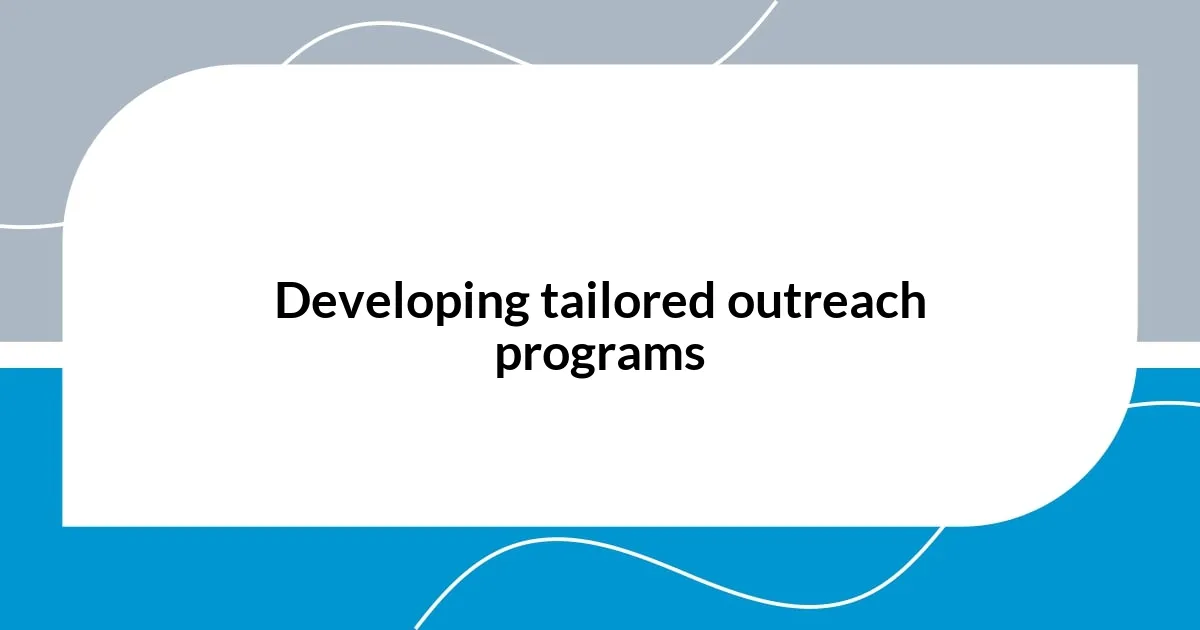 Developing tailored outreach programs